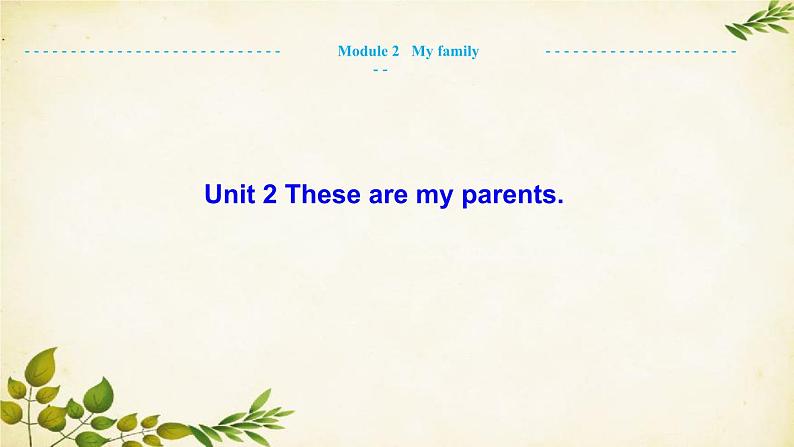 Module 2 My family

Unit 2 These are my parents.